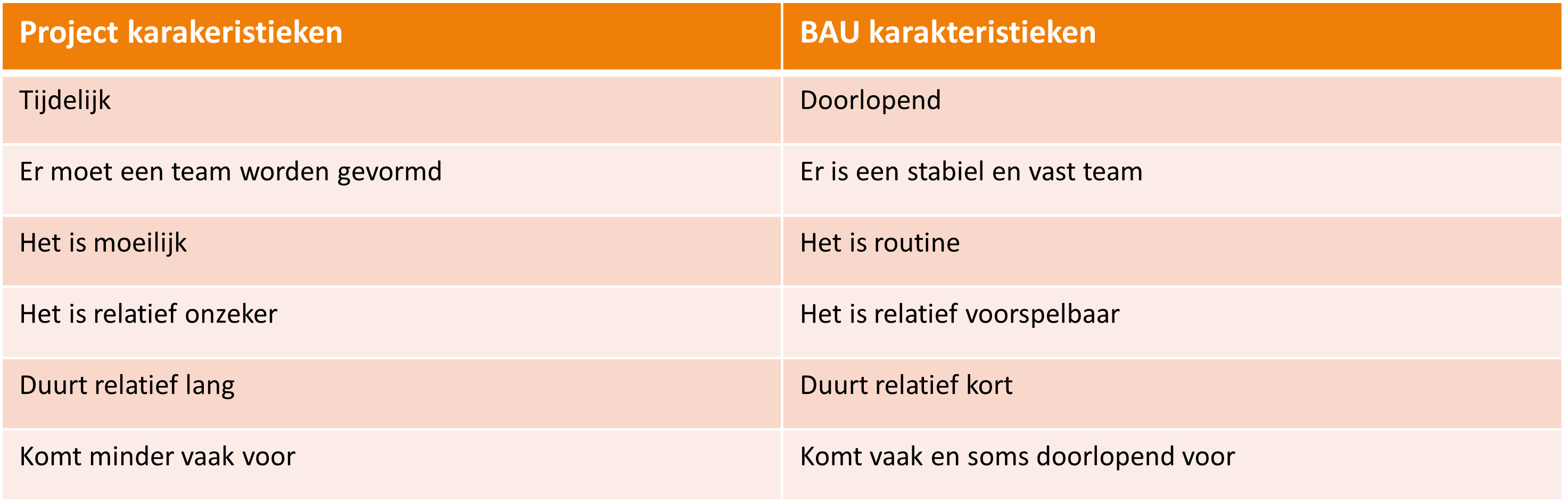 | Project karakeristieken | BAU karakteristieken |
|---|---|
| Tijdelijk | Doorlopend |
| Er moet een team worden gevormd | Er is een stabiel en vast team |
| Het is moeilijk | Het is routine |
| Het is relatief onzeker | Het is relatief voorspelbaar |
| Duurt relatief lang | Duurt relatief kort |
| Komt minder vaak voor | Komt vaak en soms doorlopend voor |